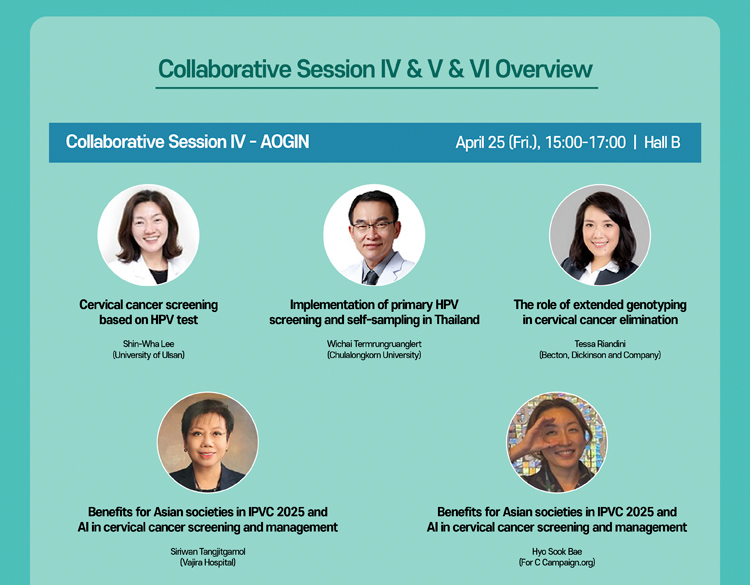 Collaborative Session IV & V & VI Overview

Collaborative Session IV - AOGIN

April 25 (Fri.), 15:00-17:00 | Hall B

Cervical cancer screening based on HPV test

Shin-Wha Lee
(University of Ulsan)

Implementation of primary HPV screening and self-sampling in Thailand

Wichai Termrungruanglert
(Chulalongkorn University)

The role of extended genotyping in cervical cancer elimination

Tessa Riandini
(Becton, Dickinson and Company)

Benefits for Asian societies in IPVC 2025 and AI in cervical cancer screening and management

Siriwan Tangjitgamol
(Vajira Hospital)

Benefits for Asian societies in IPVC 2025 and AI in cervical cancer screening and management

Hyo Sook Bae
(For C Campaign.org)